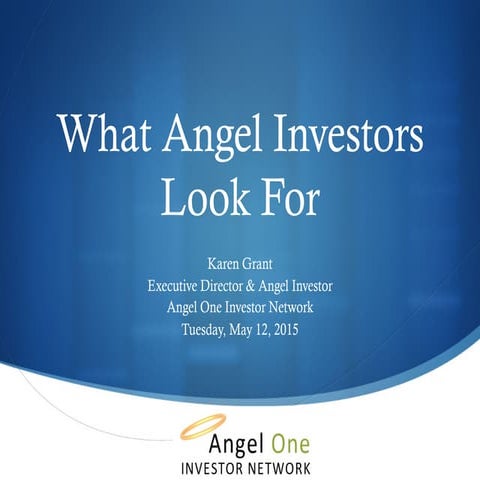 What Angel Investors Look For

Karen Grant
Executive Director & Angel Investor
Angel One Investor Network
Tuesday, May 12, 2015

Angel One
INVESTOR NETWORK